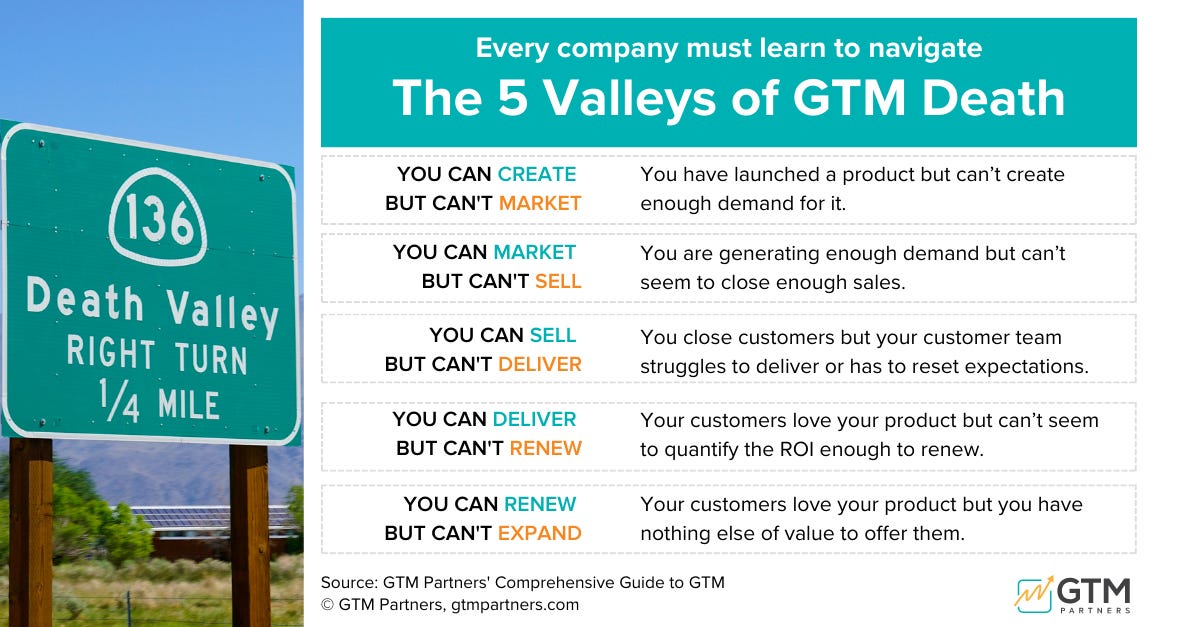 136
Death Valley
RIGHT TURN
1/4 MILE

Every company must learn to navigate
The 5 Valleys of GTM Death

| | |
|---|---|
| YOU CAN CREATE BUT CAN'T MARKET | You have launched a product but can't create enough demand for it. |
| YOU CAN MARKET BUT CAN'T SELL | You are generating enough demand but can't seem to close enough sales. |
| YOU CAN SELL BUT CAN'T DELIVER | You close customers but your customer team struggles to deliver or has to reset expectations. |
| YOU CAN DELIVER BUT CAN'T RENEW | Your customers love your product but can't seem to quantify the ROI enough to renew. |
| YOU CAN RENEW BUT CAN'T EXPAND | Your customers love your product but you have nothing else of value to offer them. |

Source: GTM Partners' Comprehensive Guide to GTM
© GTM Partners, gtmpartners.com

GTM
PARTNERS